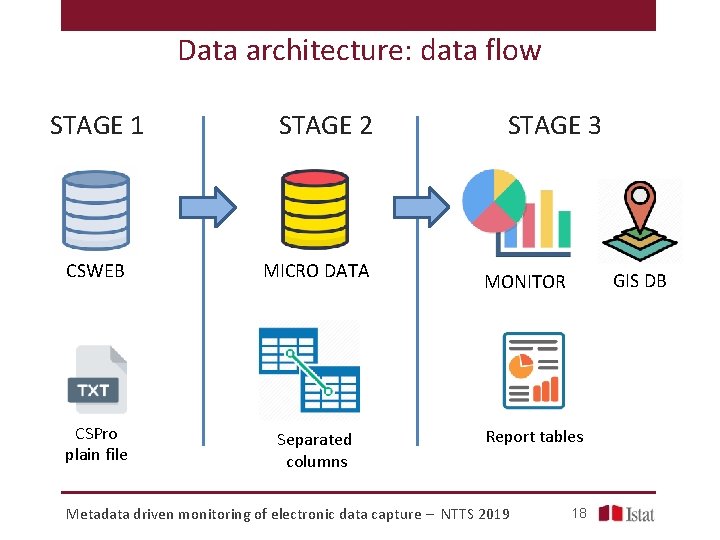 Data architecture: data flow

STAGE 1

CSWEB

TXT

CSPro plain file

STAGE 2

MICRO DATA

Separated columns

STAGE 3

MONITOR

GIS DB

Report tables

Metadata driven monitoring of electronic data capture – NTTS 2019

18

Istat